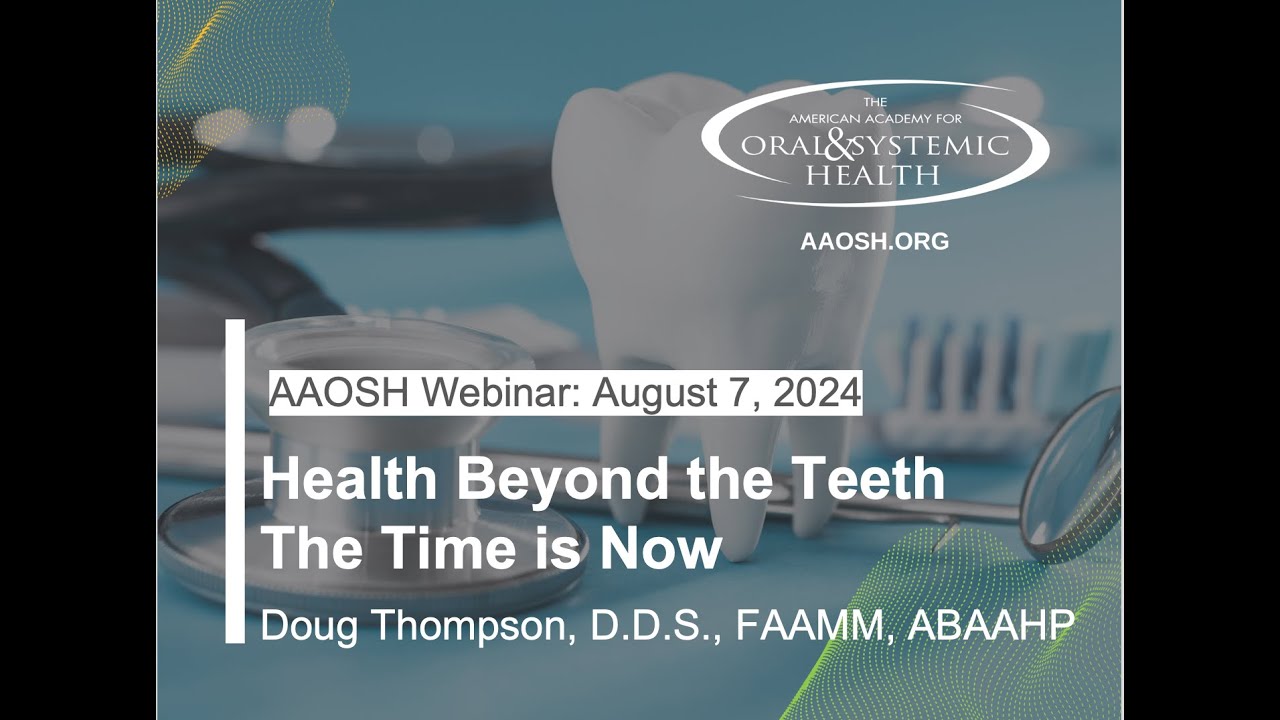 THE AMERICAN ACADEMY FOR ORAL & SYSTEMIC HEALTH

AAOSH.ORG

AAOSH Webinar: August 7, 2024

Health Beyond the Teeth
The Time is Now

Doug Thompson, D.D.S., FAAMM, ABAAHP